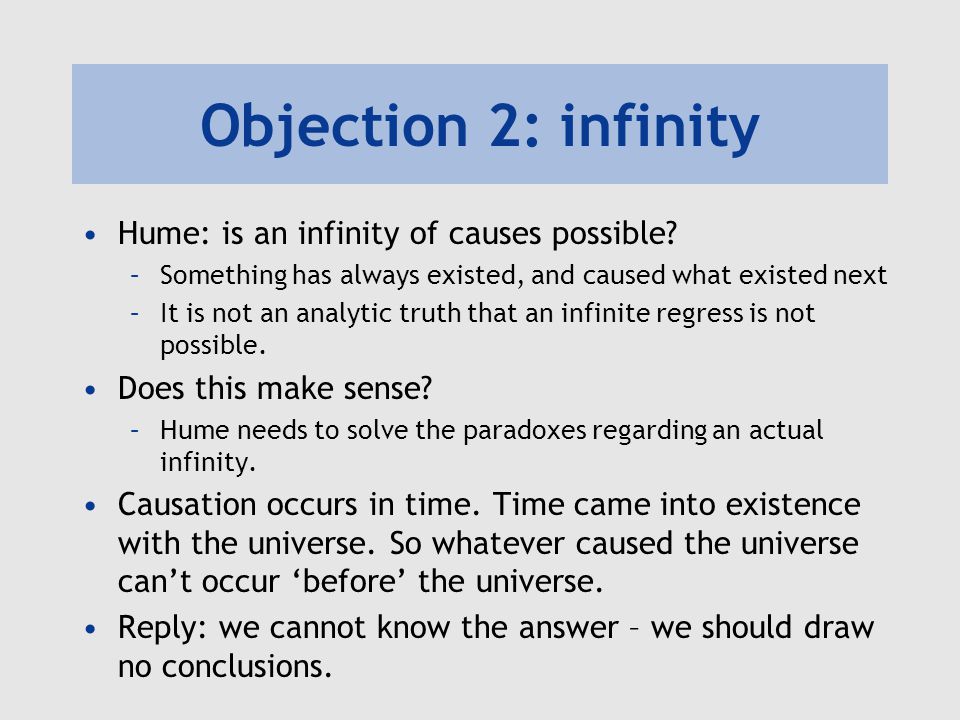 Objection 2: infinity

• Hume: is an infinity of causes possible?
  – Something has always existed, and caused what existed next
  – It is not an analytic truth that an infinite regress is not possible.
• Does this make sense?
  – Hume needs to solve the paradoxes regarding an actual infinity.
• Causation occurs in time. Time came into existence with the universe. So whatever caused the universe can't occur 'before' the universe.
• Reply: we cannot know the answer – we should draw no conclusions.